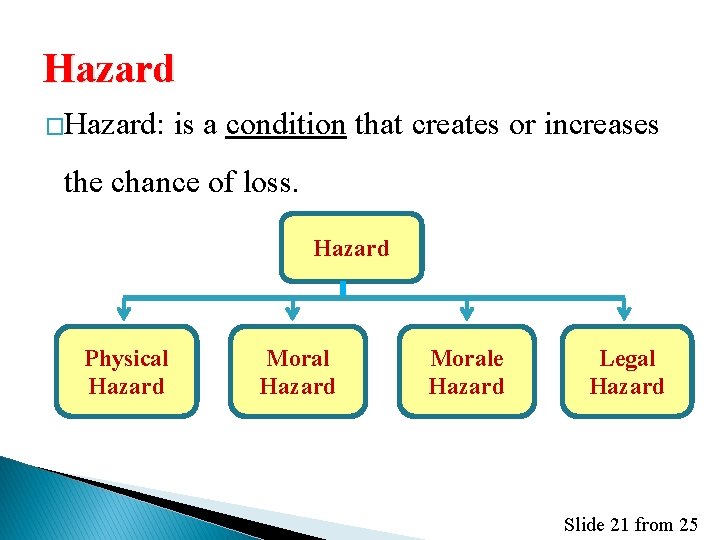 Hazard

□Hazard: is a condition that creates or increases the chance of loss.

Hazard

Physical Hazard

Moral Hazard

Morale Hazard

Legal Hazard

Slide 21 from 25